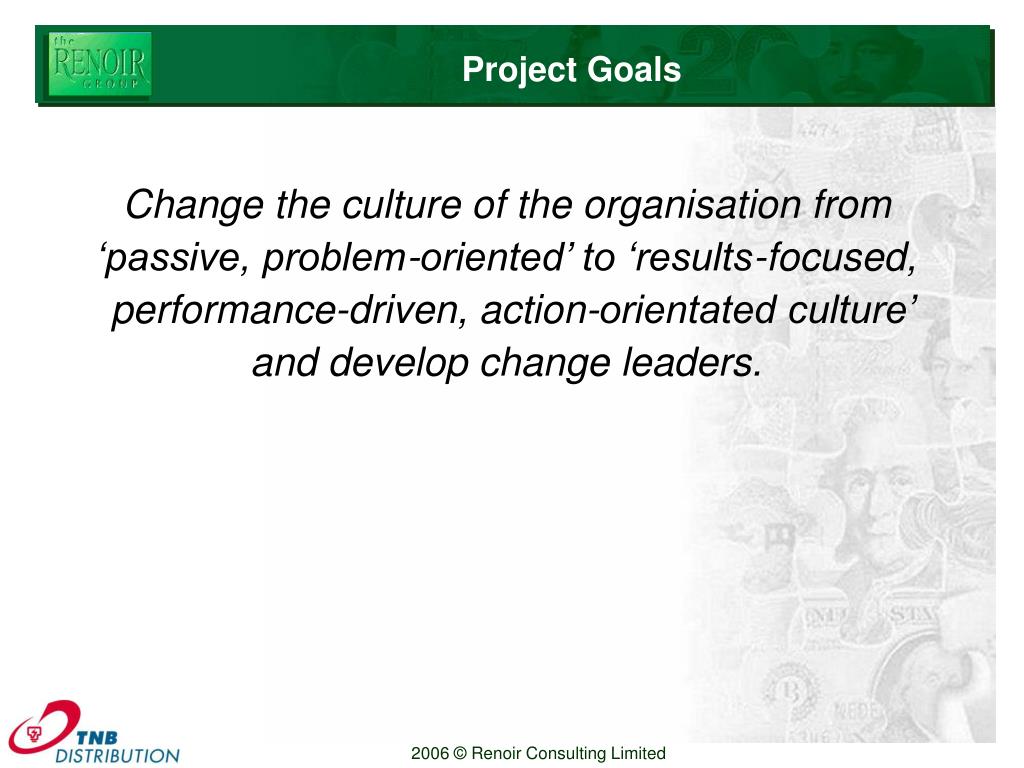 the RENOIR GROUP

Project Goals

Change the culture of the organisation from ‘passive, problem-oriented’ to ‘results-focused, performance-driven, action-orientated culture’ and develop change leaders.

TNB DISTRIBUTION

2006 © Renoir Consulting Limited